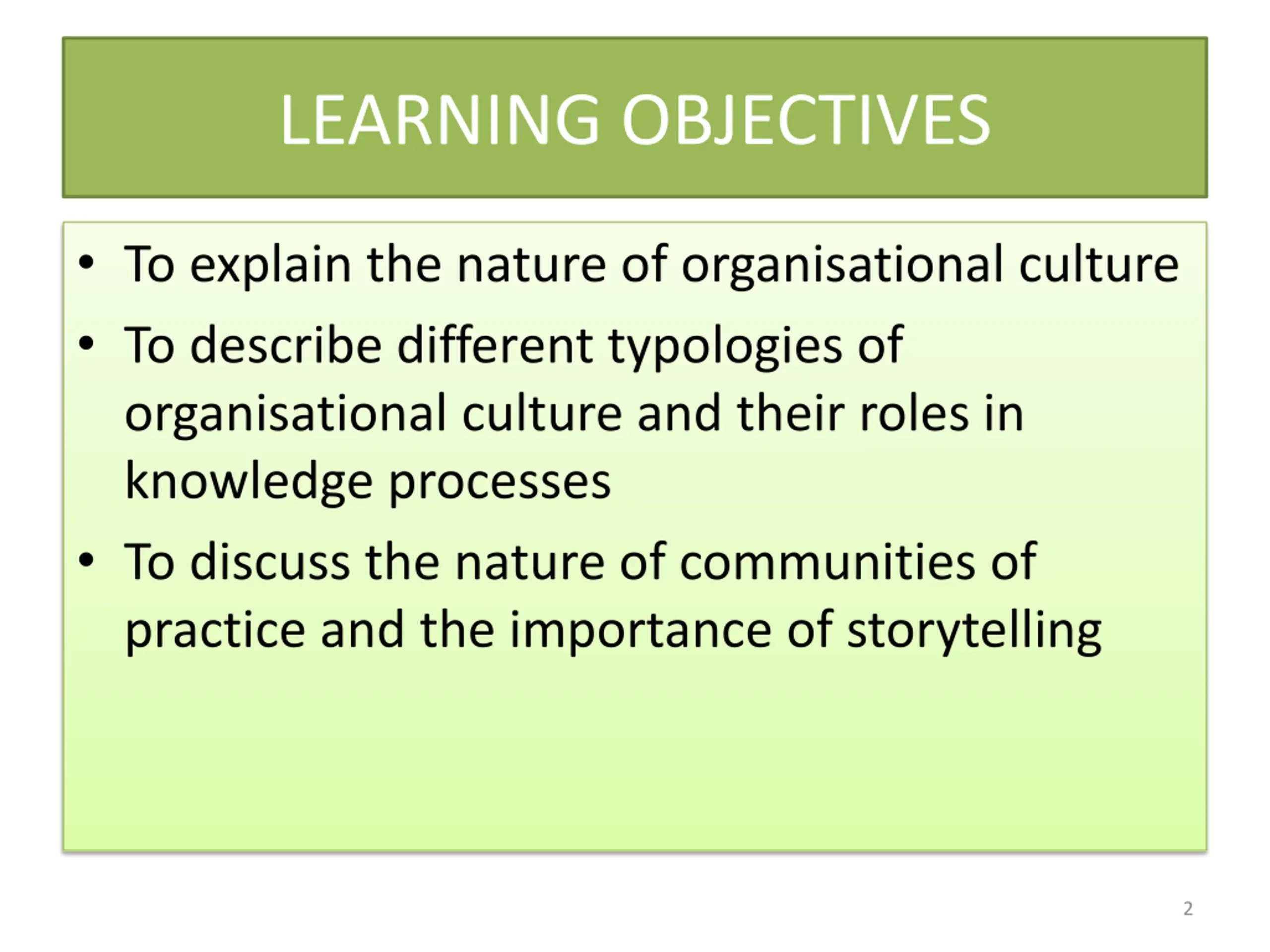 LEARNING OBJECTIVES

• To explain the nature of organisational culture
• To describe different typologies of organisational culture and their roles in knowledge processes
• To discuss the nature of communities of practice and the importance of storytelling

2